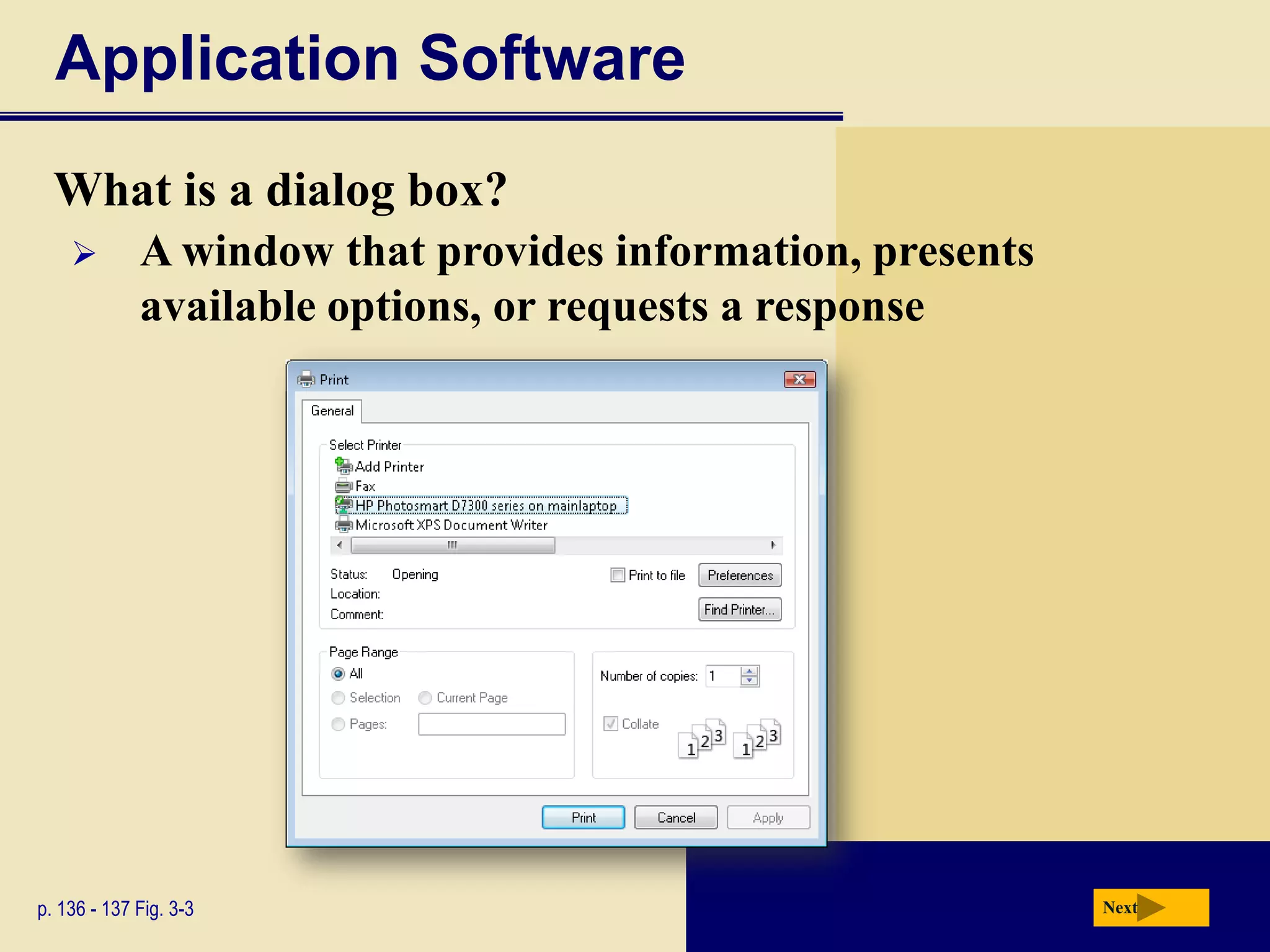 Application Software

What is a dialog box?

➢ A window that provides information, presents available options, or requests a response

Print

General

Select Printer

Add Printer

Fax

HP Photosmart D7300 series on mainlaptop

Microsoft XPS Document Writer

Status: Opening

Location:

Comment:

Print to file

Preferences

Find Printer...

Page Range

All

Selection

Current Page

Pages:

Number of copies: 1

Collate

1 2 3 1 2 3

Print

Cancel

Apply

p. 136 - 137 Fig. 3-3

Next